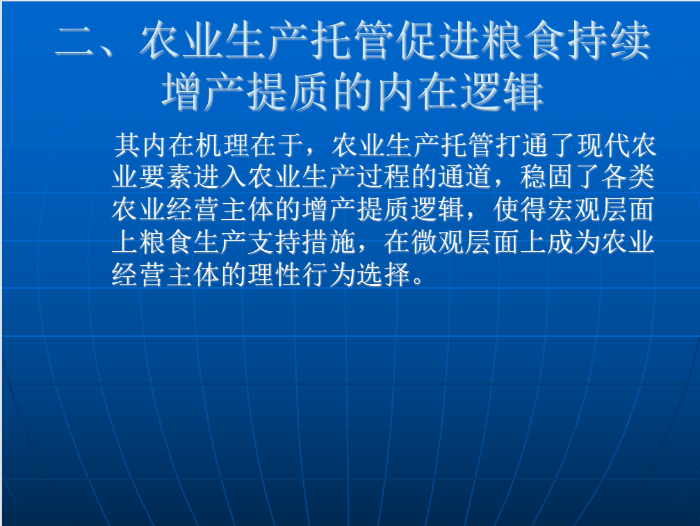 二、农业生产托管促进粮食持续增产提质的内在逻辑

其内在机理在于，农业生产托管打通了现代农业要素进入农业生产过程的通道，稳固了各类农业经营主体的增产提质逻辑，使得宏观层面上粮食生产支持措施，在微观层面上成为农业经营主体的理性行为选择。